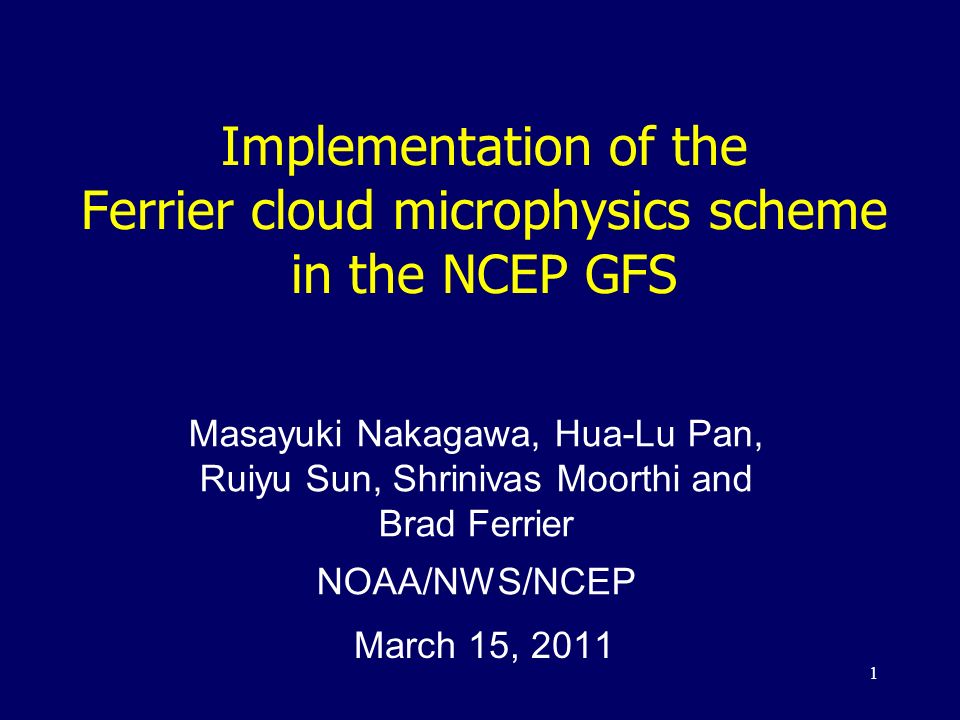 Implementation of the
Ferrier cloud microphysics scheme
in the NCEP GFS

Masayuki Nakagawa, Hua-Lu Pan, Ruiyu Sun, Shrinivas Moorthi and Brad Ferrier

NOAA/NWS/NCEP

March 15, 2011

1